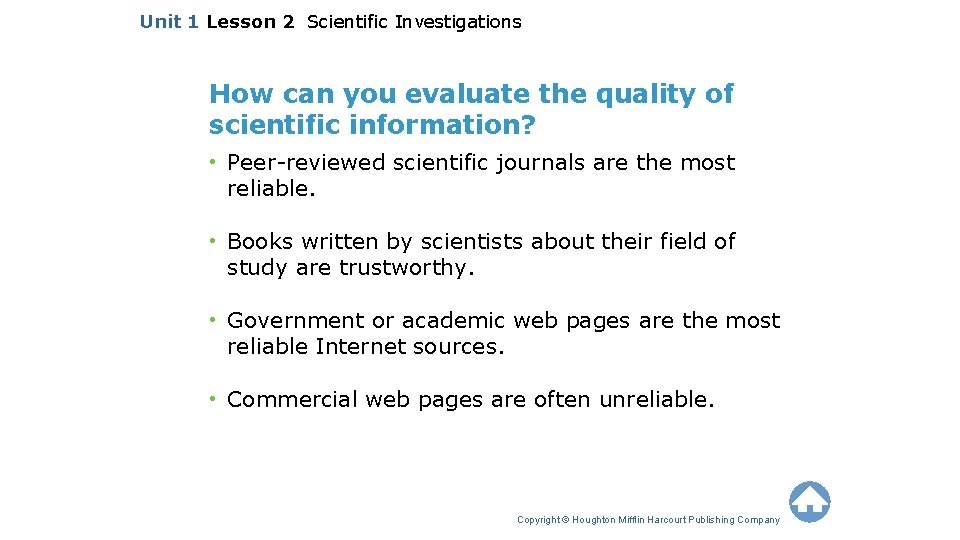 Unit 1 Lesson 2 Scientific Investigations

How can you evaluate the quality of scientific information?

• Peer-reviewed scientific journals are the most reliable.

• Books written by scientists about their field of study are trustworthy.

• Government or academic web pages are the most reliable Internet sources.

• Commercial web pages are often unreliable.

Copyright © Houghton Mifflin Harcourt Publishing Company